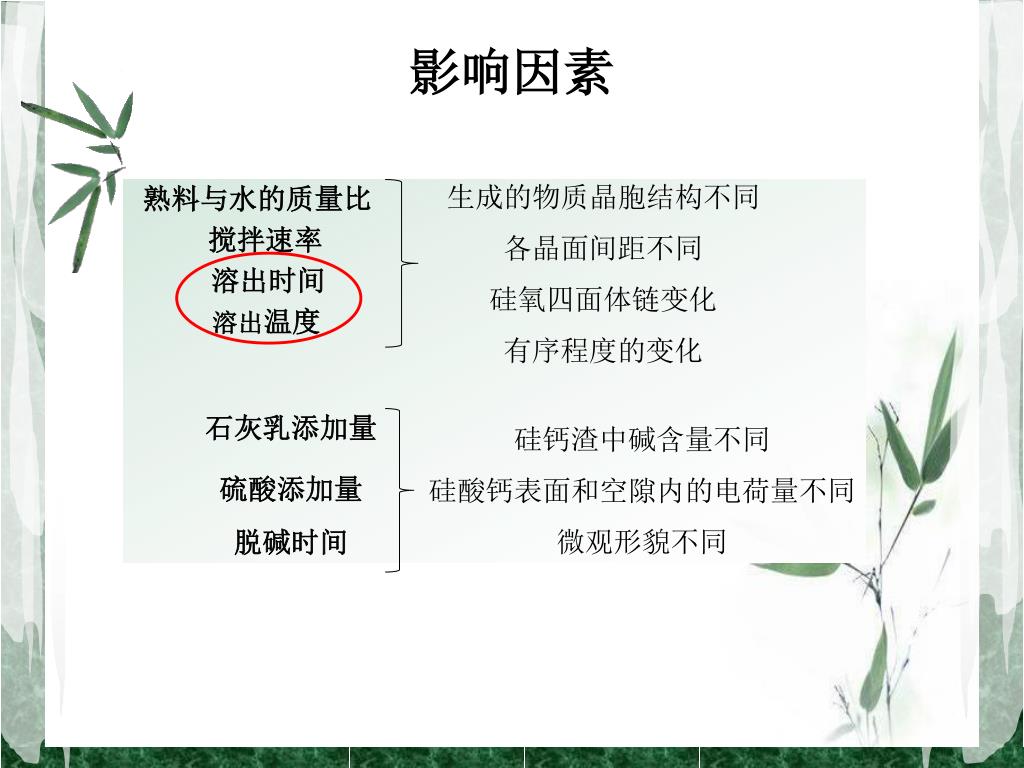 影响因素

熟料与水的质量比
搅拌速率
溶出时间
溶出温度

生成的物质晶胞结构不同
各晶面间距不同
硅氧四面体链变化
有序程度的变化

石灰乳添加量
硫酸添加量
脱碱时间

硅钙渣中碱含量不同
硅酸钙表面和空隙内的电荷量不同
微观形貌不同